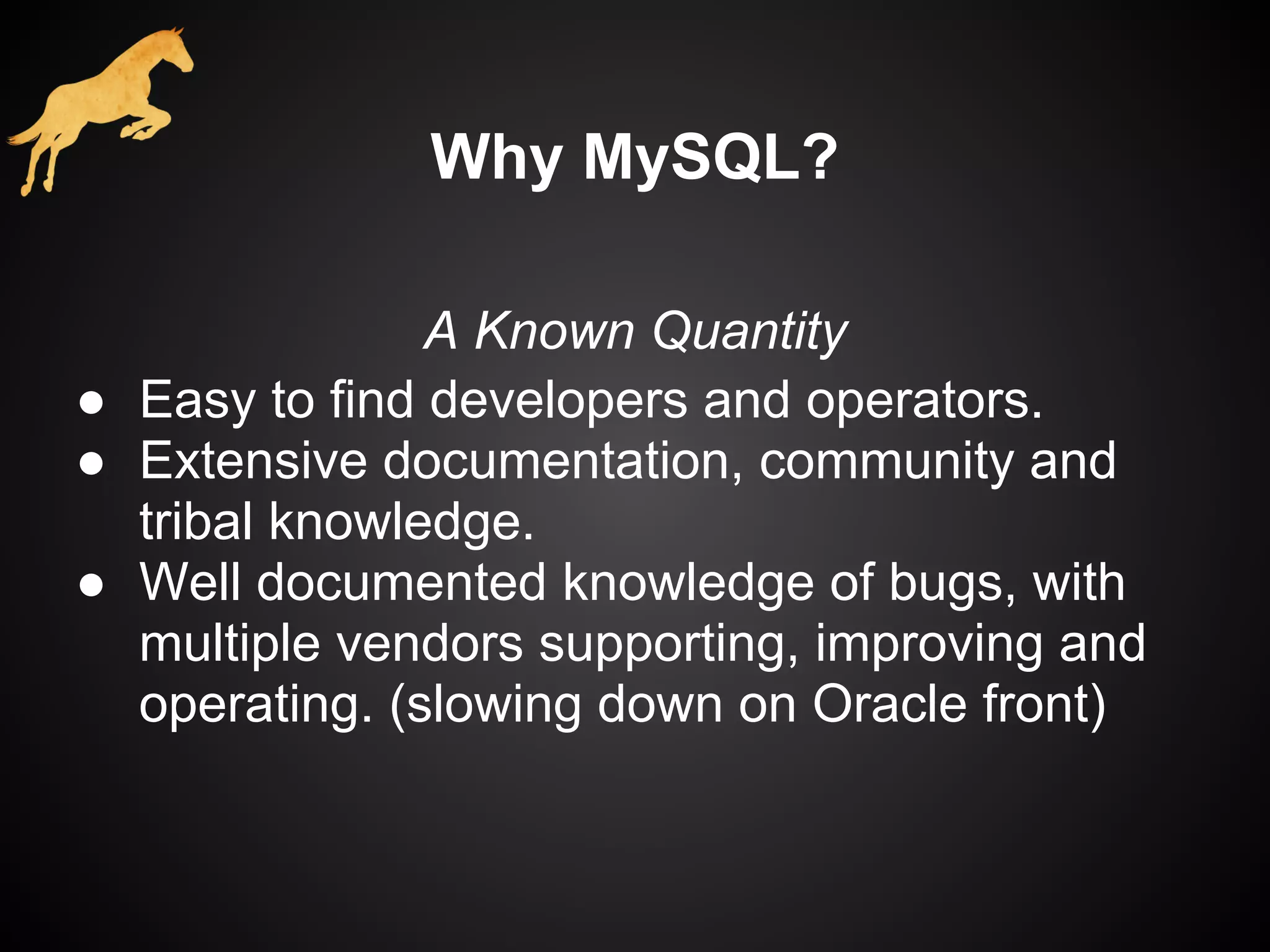 Why MySQL?

A Known Quantity

● Easy to find developers and operators.
● Extensive documentation, community and tribal knowledge.
● Well documented knowledge of bugs, with multiple vendors supporting, improving and operating. (slowing down on Oracle front)